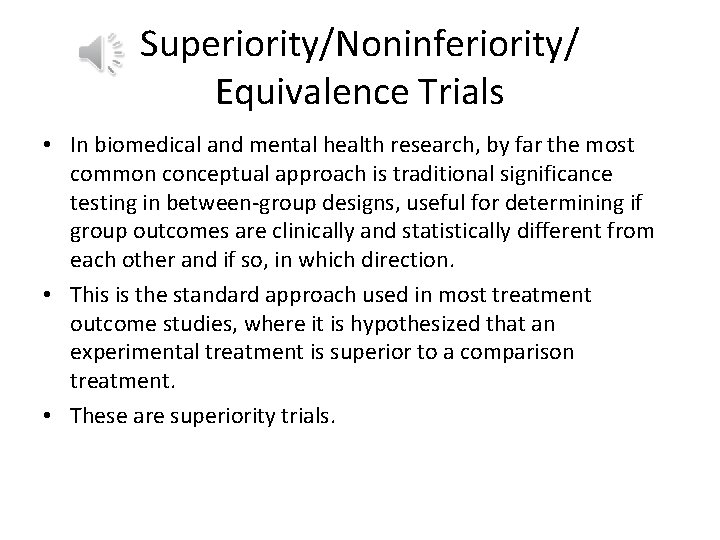 Superiority/Noninferiority/ Equivalence Trials

• In biomedical and mental health research, by far the most common conceptual approach is traditional significance testing in between-group designs, useful for determining if group outcomes are clinically and statistically different from each other and if so, in which direction.

• This is the standard approach used in most treatment outcome studies, where it is hypothesized that an experimental treatment is superior to a comparison treatment.

• These are superiority trials.